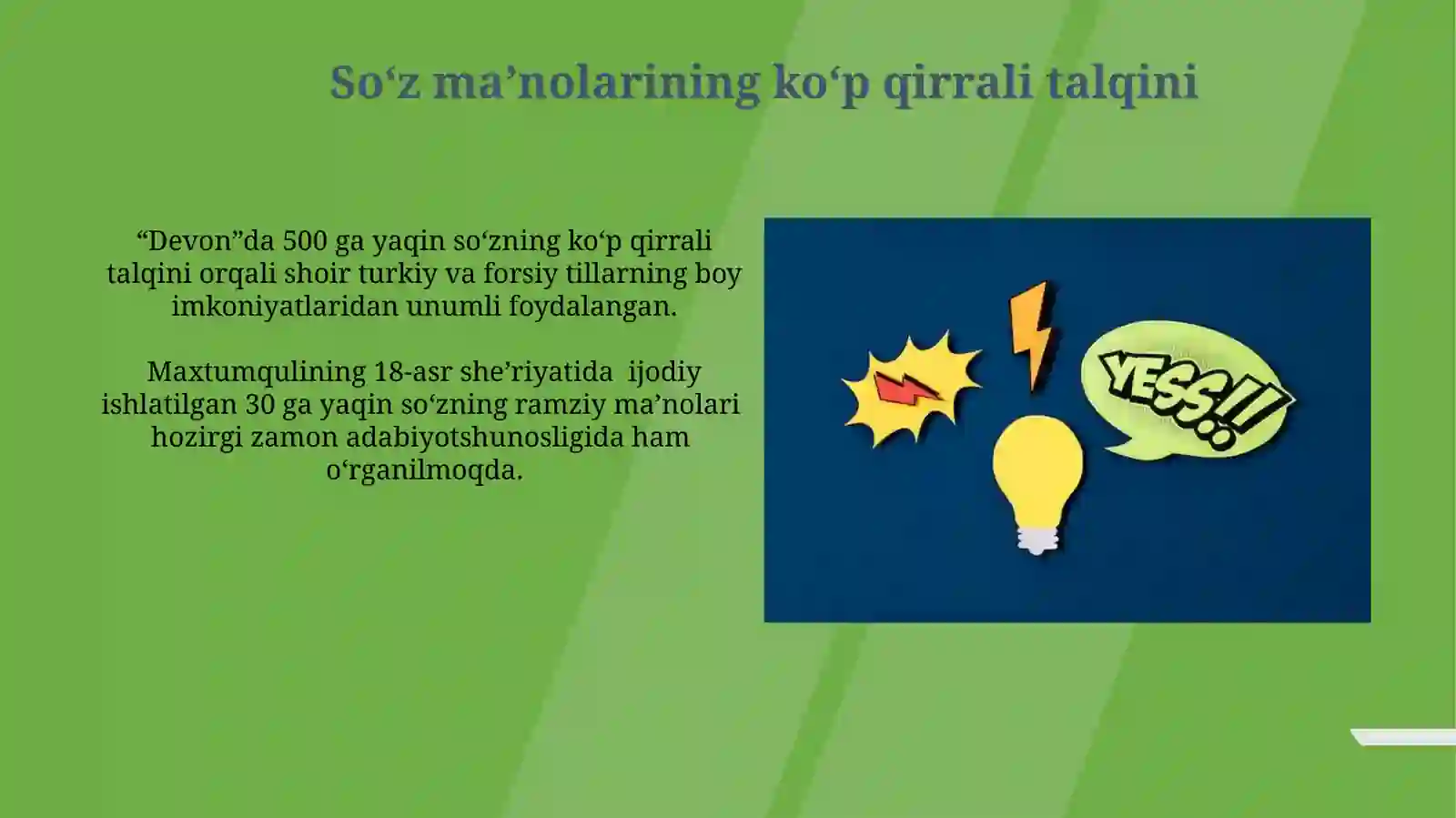 So‘z ma’nolarining ko‘p qirrali talqini

“Devon”da 500 ga yaqin so‘zning ko‘p qirrali talqini orqali shoir turkiy va forsiy tillarning boy imkoniyatlaridan unumli foydalangan.

Maxtumqulining 18-asr she’riyatida ijodiy ishlatilgan 30 ga yaqin so‘zning ramziy ma’nolari hozirgi zamon adabiyotshunosligida ham o‘rganilmoqda.

YESS!!